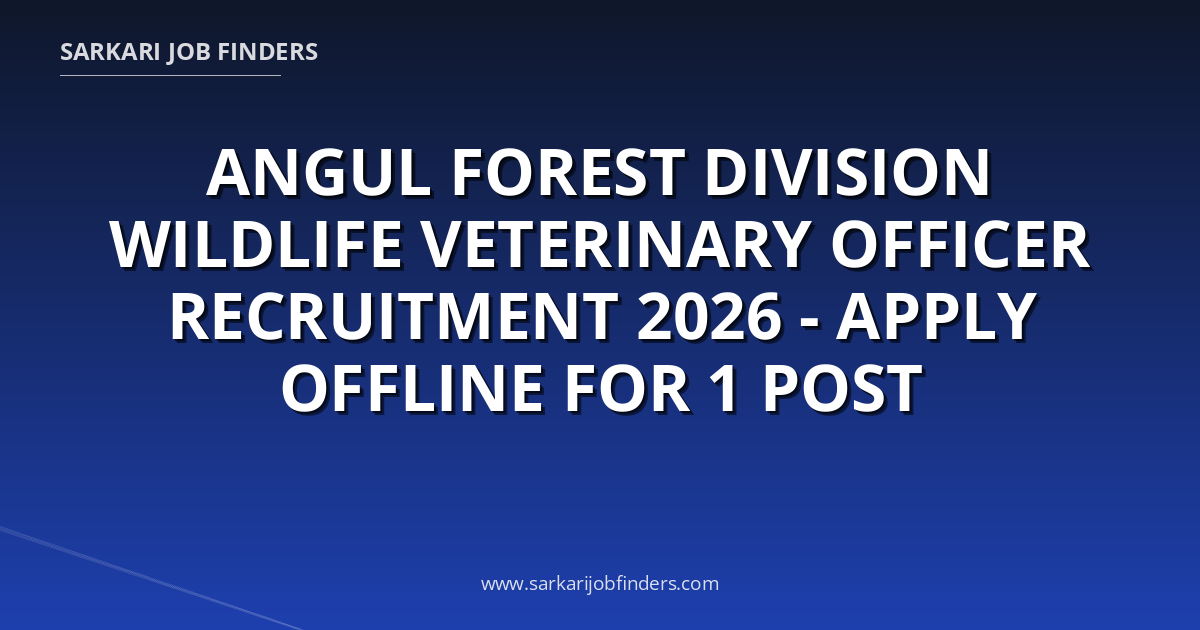 SARKARI JOB FINDERS

ANGUL FOREST DIVISION WILDLIFE VETERINARY OFFICER RECRUITMENT 2026 - APPLY OFFLINE FOR 1 POST

www.sarkarijobfinders.com